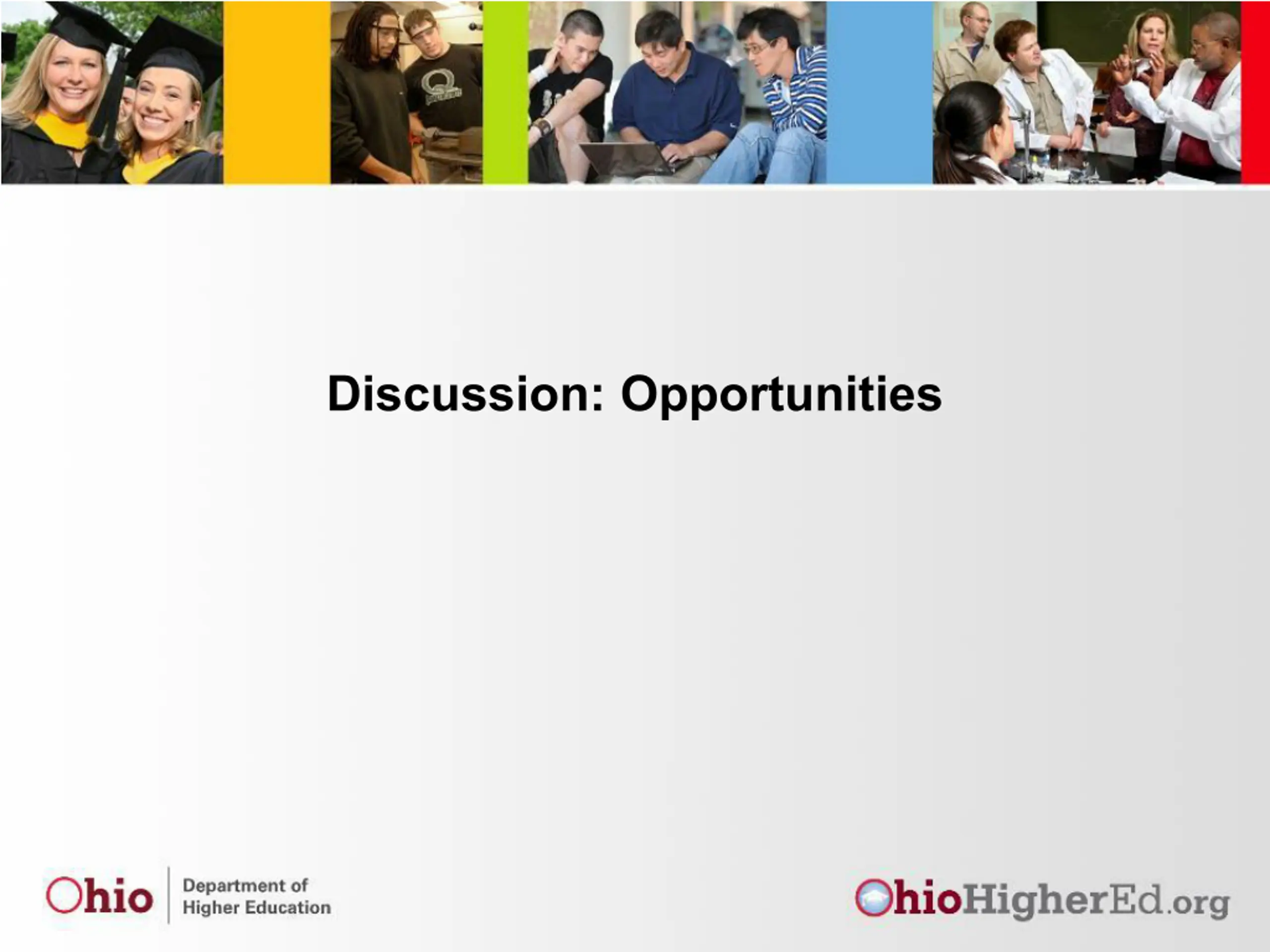 Discussion: Opportunities

Ohio Department of Higher Education

OhioHigherEd.org